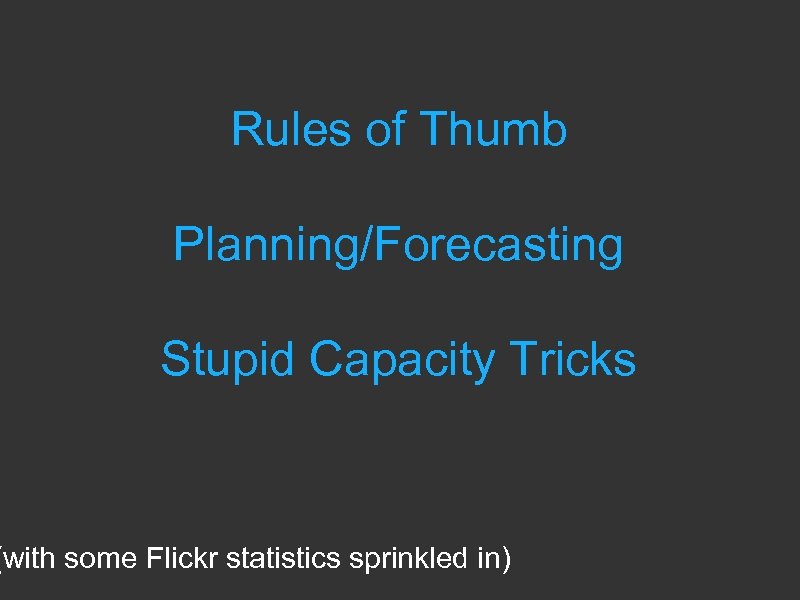 Rules of Thumb

Planning/Forecasting

Stupid Capacity Tricks

(with some Flickr statistics sprinkled in)